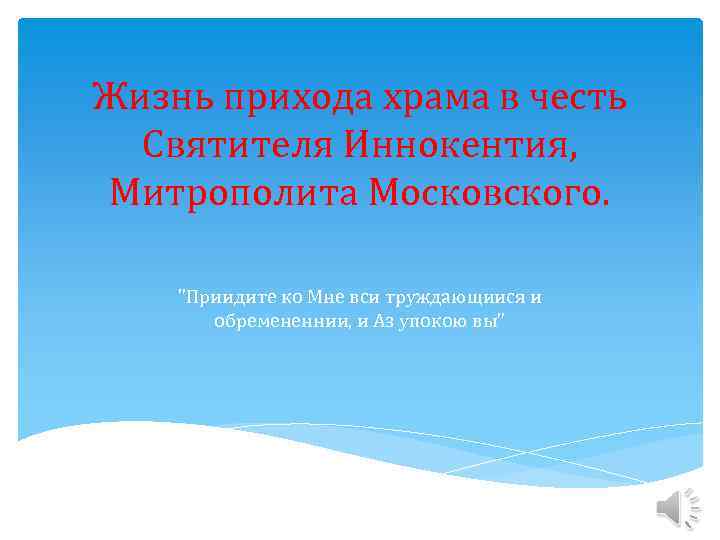 Жизнь прихода храма в честь Святителя Иннокентия, Митрополита Московского.

"Приидите ко Мне вси труждающиися и обремененнии, и Аз упокою вы"